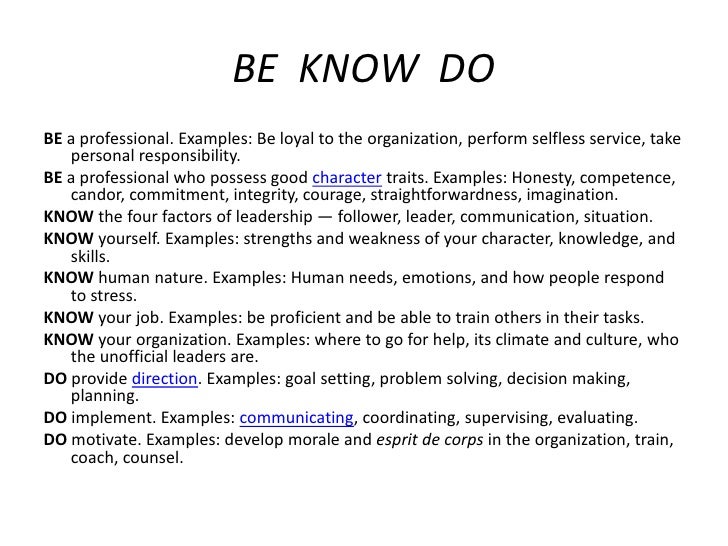 BE KNOW DO

BE a professional. Examples: Be loyal to the organization, perform selfless service, take personal responsibility.

BE a professional who possess good character traits. Examples: Honesty, competence, candor, commitment, integrity, courage, straightforwardness, imagination.

KNOW the four factors of leadership — follower, leader, communication, situation.

KNOW yourself. Examples: strengths and weakness of your character, knowledge, and skills.

KNOW human nature. Examples: Human needs, emotions, and how people respond to stress.

KNOW your job. Examples: be proficient and be able to train others in their tasks.

KNOW your organization. Examples: where to go for help, its climate and culture, who the unofficial leaders are.

DO provide direction. Examples: goal setting, problem solving, decision making, planning.

DO implement. Examples: communicating, coordinating, supervising, evaluating.

DO motivate. Examples: develop morale and esprit de corps in the organization, train, coach, counsel.